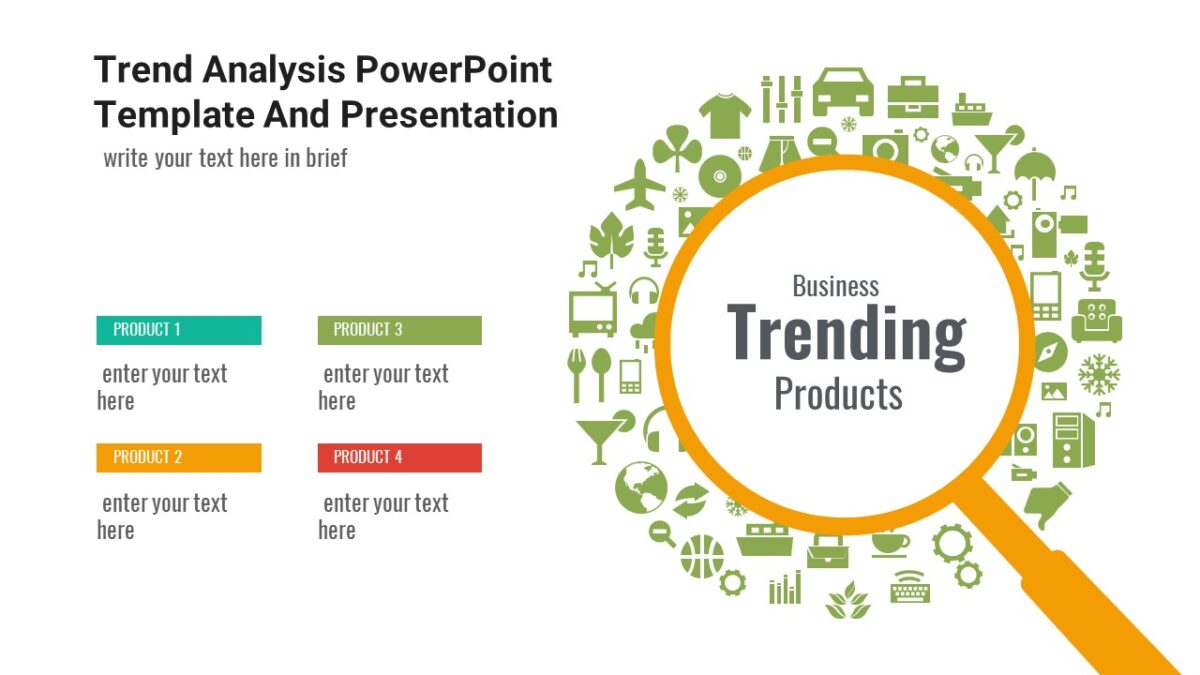 Trend Analysis PowerPoint Template And Presentation

write your text here in brief

PRODUCT 1

enter your text here

PRODUCT 2

enter your text here

PRODUCT 3

enter your text here

PRODUCT 4

enter your text here

Business

Trending

Products